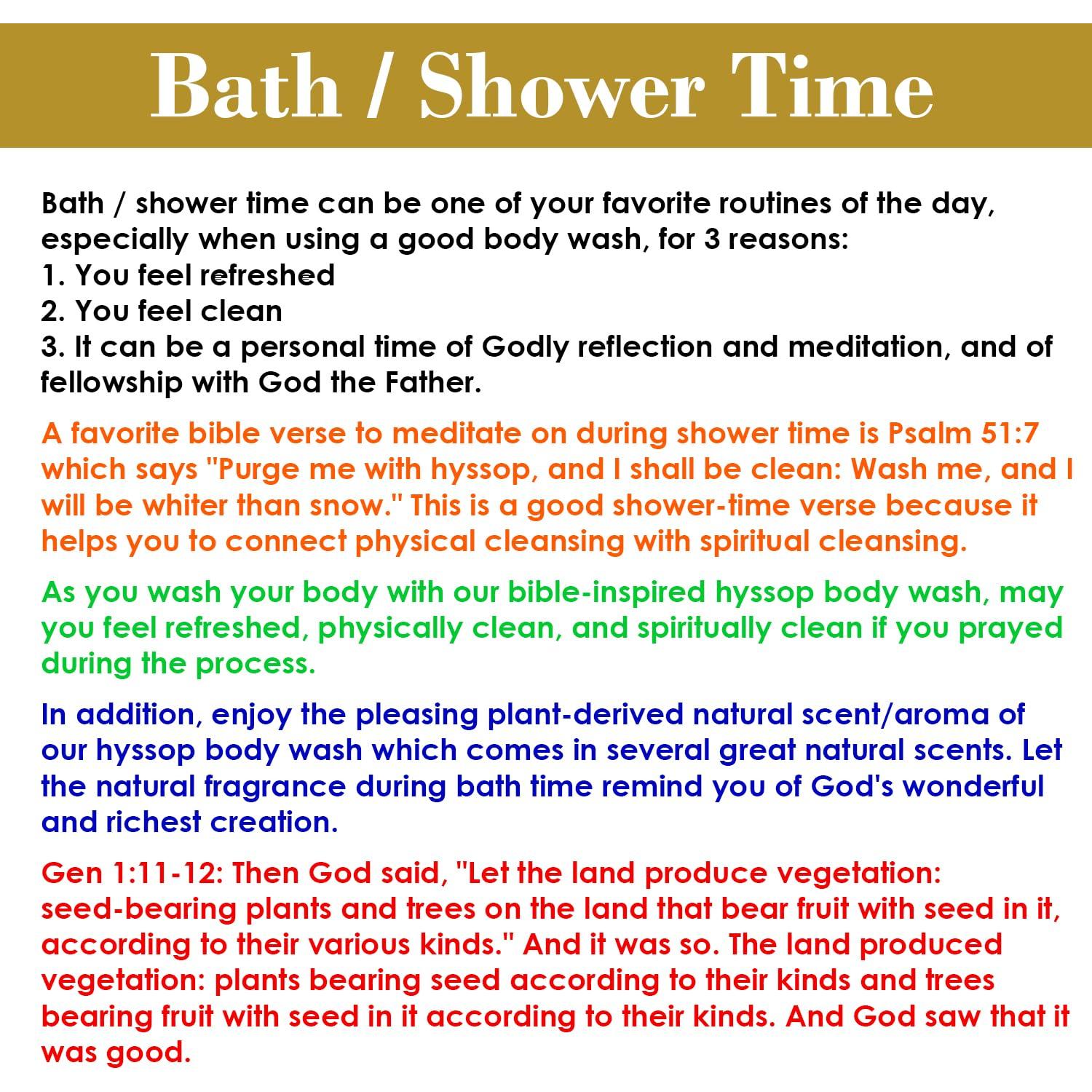 Bath / Shower Time

Bath / shower time can be one of your favorite routines of the day, especially when using a good body wash, for 3 reasons:
1. You feel refreshed
2. You feel clean
3. It can be a personal time of Godly reflection and meditation, and of fellowship with God the Father.

A favorite bible verse to meditate on during shower time is Psalm 51:7 which says "Purge me with hyssop, and I shall be clean: Wash me, and I will be whiter than snow." This is a good shower-time verse because it helps you to connect physical cleansing with spiritual cleansing.

As you wash your body with our bible-inspired hyssop body wash, may you feel refreshed, physically clean, and spiritually clean if you prayed during the process.

In addition, enjoy the pleasing plant-derived natural scent/aroma of our hyssop body wash which comes in several great natural scents. Let the natural fragrance during bath time remind you of God's wonderful and richest creation.

Gen 1:11-12: Then God said, "Let the land produce vegetation: seed-bearing plants and trees on the land that bear fruit with seed in it, according to their various kinds." And it was so. The land produced vegetation: plants bearing seed according to their kinds and trees bearing fruit with seed in it according to their kinds. And God saw that it was good.